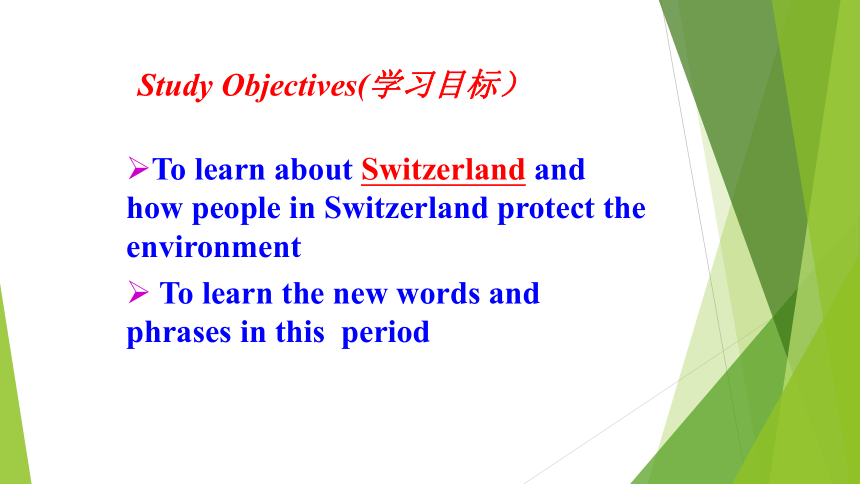 Study Objectives(学习目标）

➢To learn about Switzerland and how people in Switzerland protect the environment

➢ To learn the new words and phrases in this period